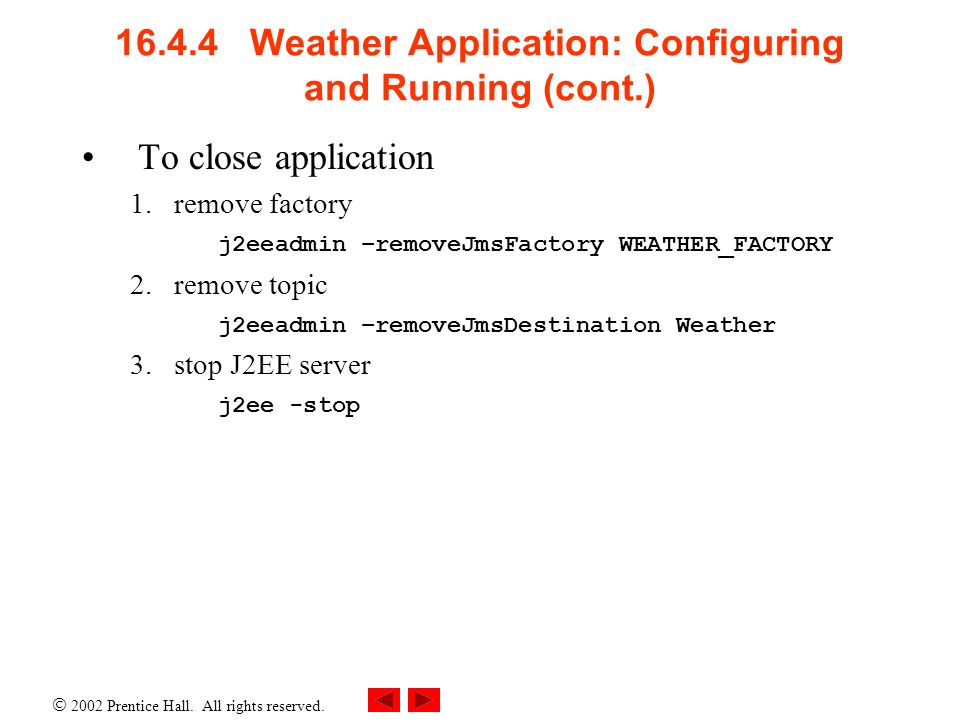 16.4.4 Weather Application: Configuring and Running (cont.)

• To close application

1. remove factory

j2eeadmin –removeJmsFactory WEATHER_FACTORY

2. remove topic

j2eeadmin –removeJmsDestination Weather

3. stop J2EE server

j2ee -stop

© 2002 Prentice Hall. All rights reserved.